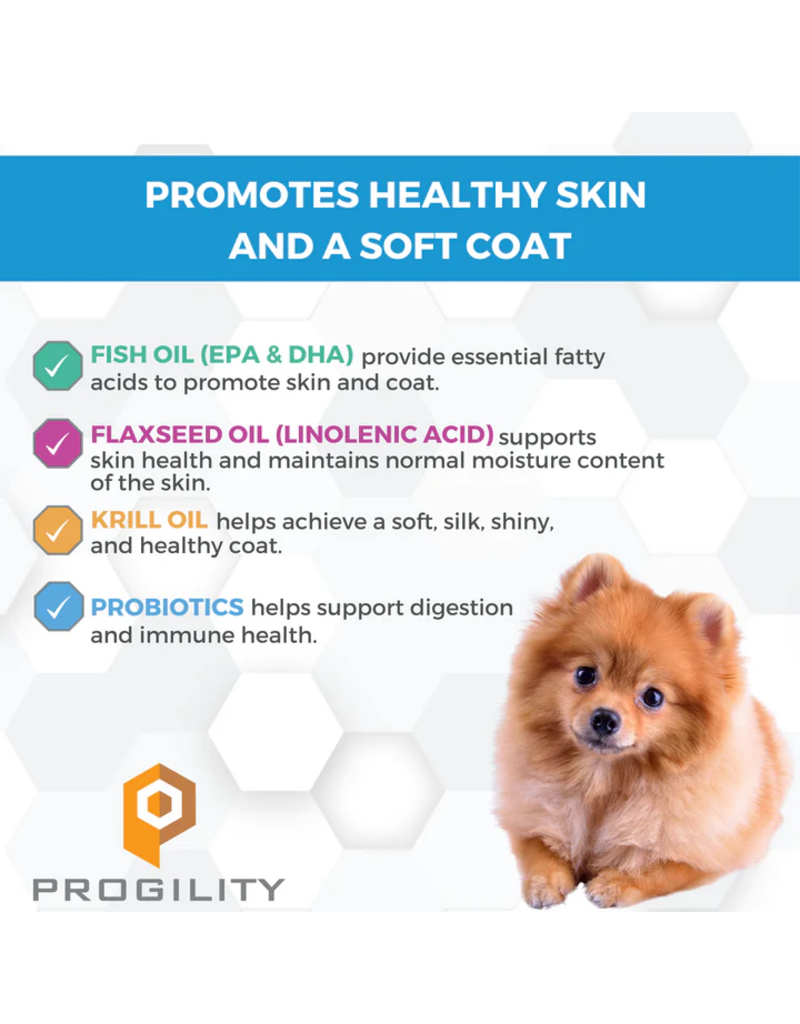 PROMOTES HEALTHY SKIN AND A SOFT COAT

FISH OIL (EPA & DHA) provide essential fatty acids to promote skin and coat.

FLAXSEED OIL (LINOLENIC ACID) supports skin health and maintains normal moisture content of the skin.

KRILL OIL helps achieve a soft, silk, shiny, and healthy coat.

PROBIOTICS helps support digestion and immune health.

PROGILITY